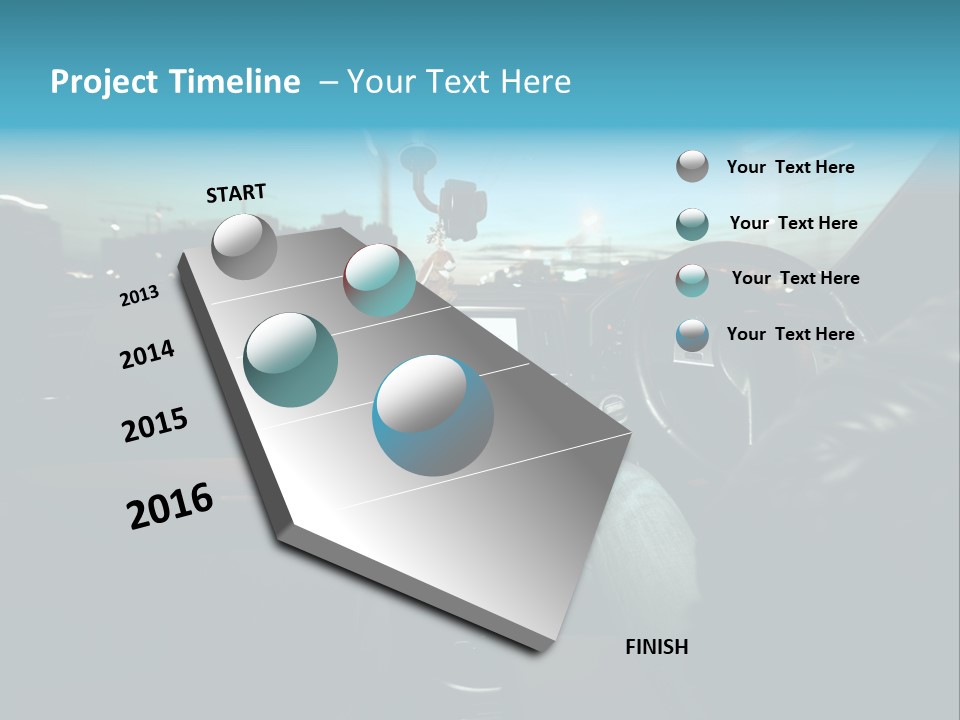 Project Timeline – Your Text Here

START

2013

2014

2015

2016

FINISH

Your Text Here

Your Text Here

Your Text Here

Your Text Here